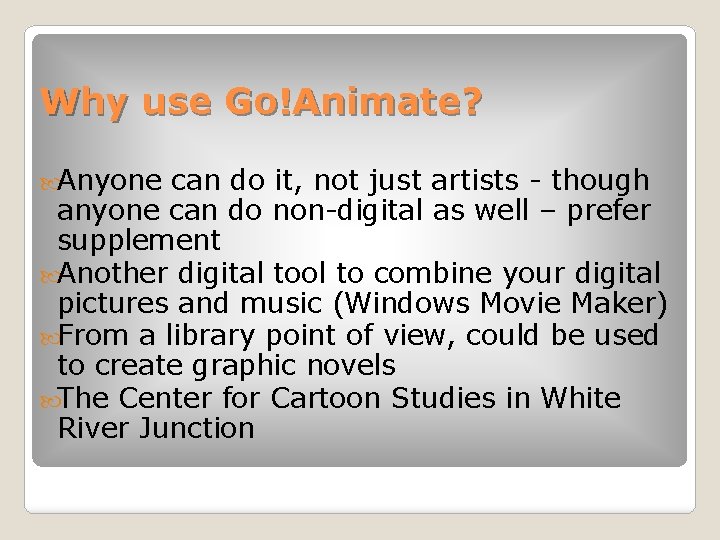 Why use Go!Animate?

Anyone can do it, not just artists - though anyone can do non-digital as well – prefer supplement

Another digital tool to combine your digital pictures and music (Windows Movie Maker)

From a library point of view, could be used to create graphic novels

The Center for Cartoon Studies in White River Junction